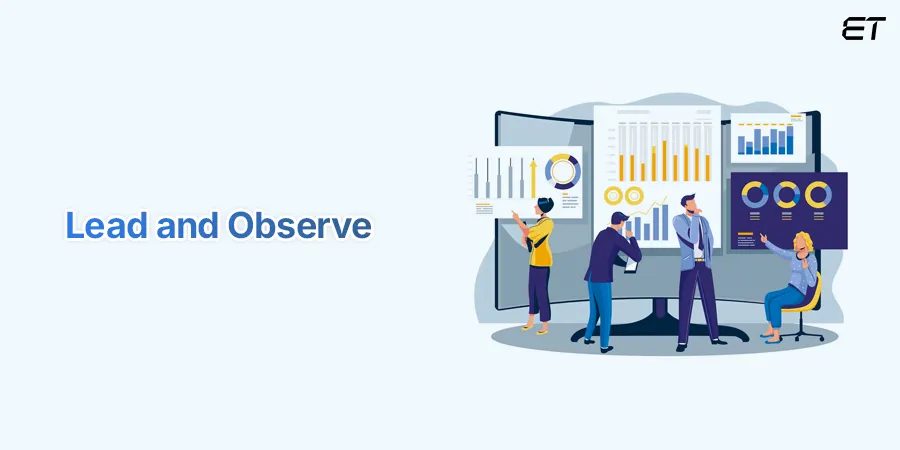 ET

Lead and Observe